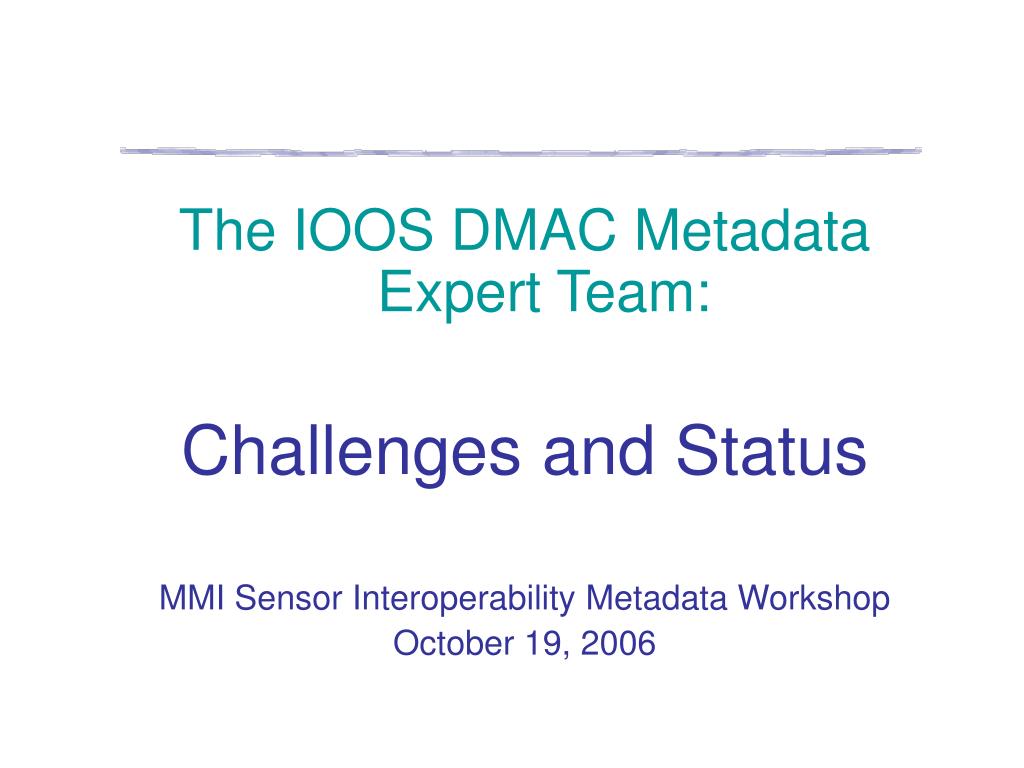 The IOOS DMAC Metadata Expert Team:

Challenges and Status

MMI Sensor Interoperability Metadata Workshop
October 19, 2006